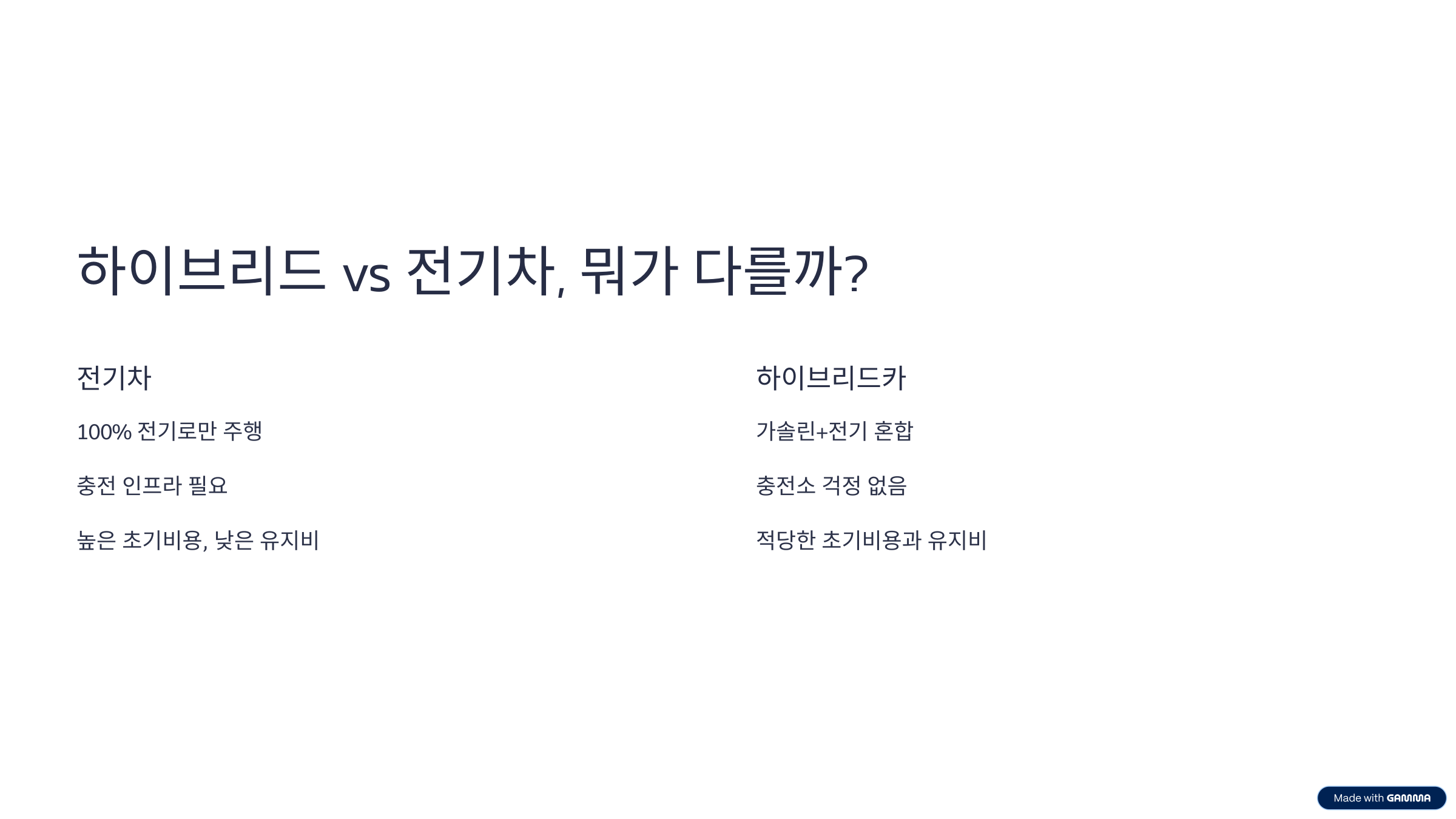 하이브리드 vs 전기차, 뭐가 다를까?

전기차

100% 전기로만 주행

충전 인프라 필요

높은 초기비용, 낮은 유지비

하이브리드카

가솔린+전기 혼합

충전소 걱정 없음

적당한 초기비용과 유지비

Made with GAMMA